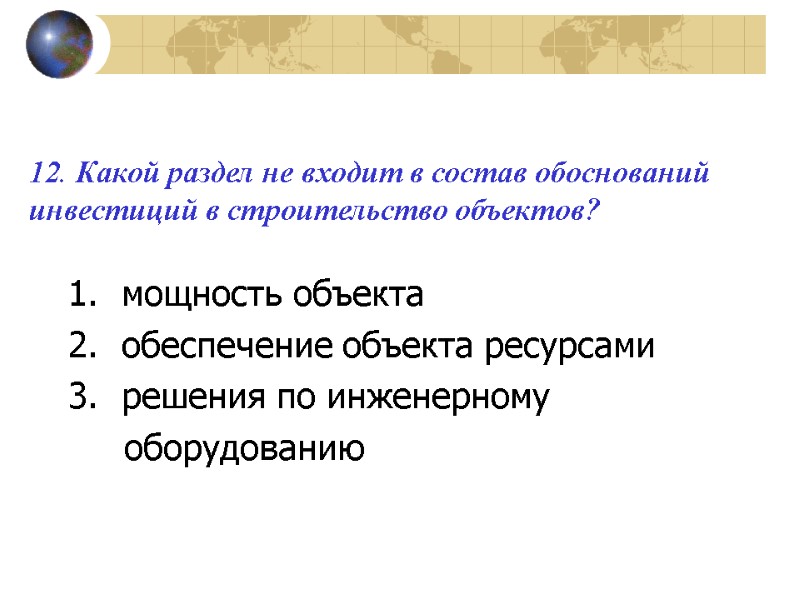 12. Какой раздел не входит в состав обоснований инвестиций в строительство объектов?

1. мощность объекта
2. обеспечение объекта ресурсами
3. решения по инженерному оборудованию